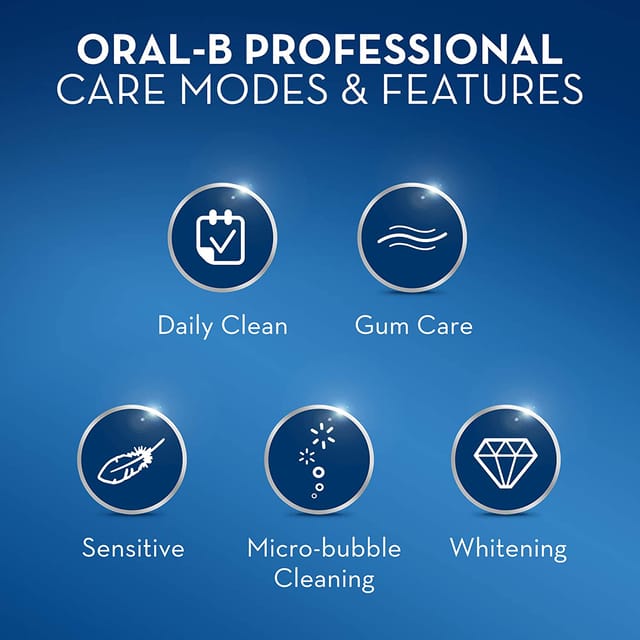 ORAL-B PROFESSIONAL
CARE MODES & FEATURES

Daily Clean

Gum Care

Sensitive

Micro-bubble Cleaning

Whitening